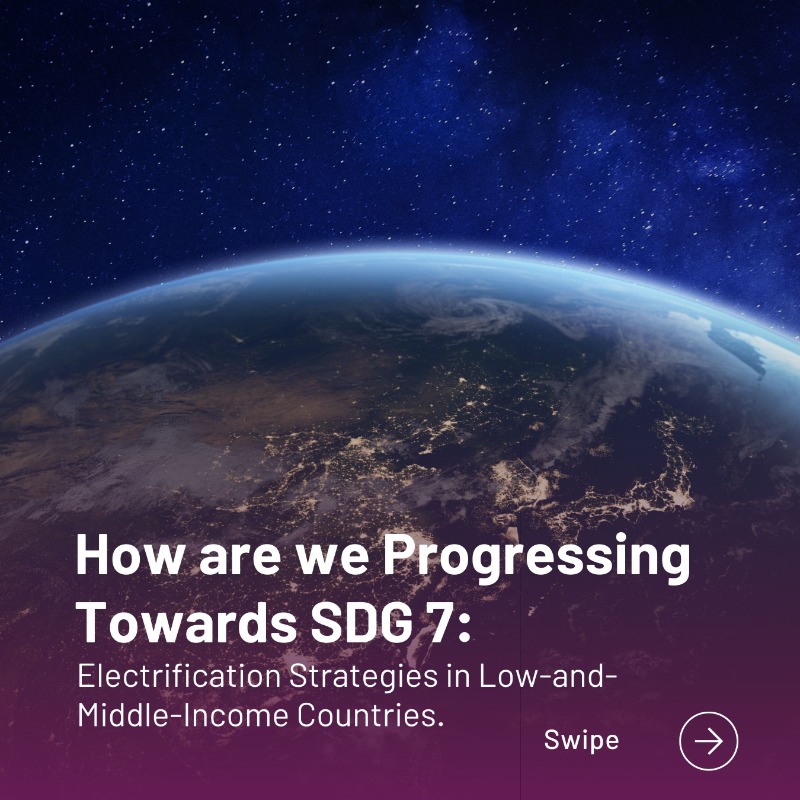 How are we Progressing Towards SDG 7:

Electrification Strategies in Low-and-Middle-Income Countries.

Swipe